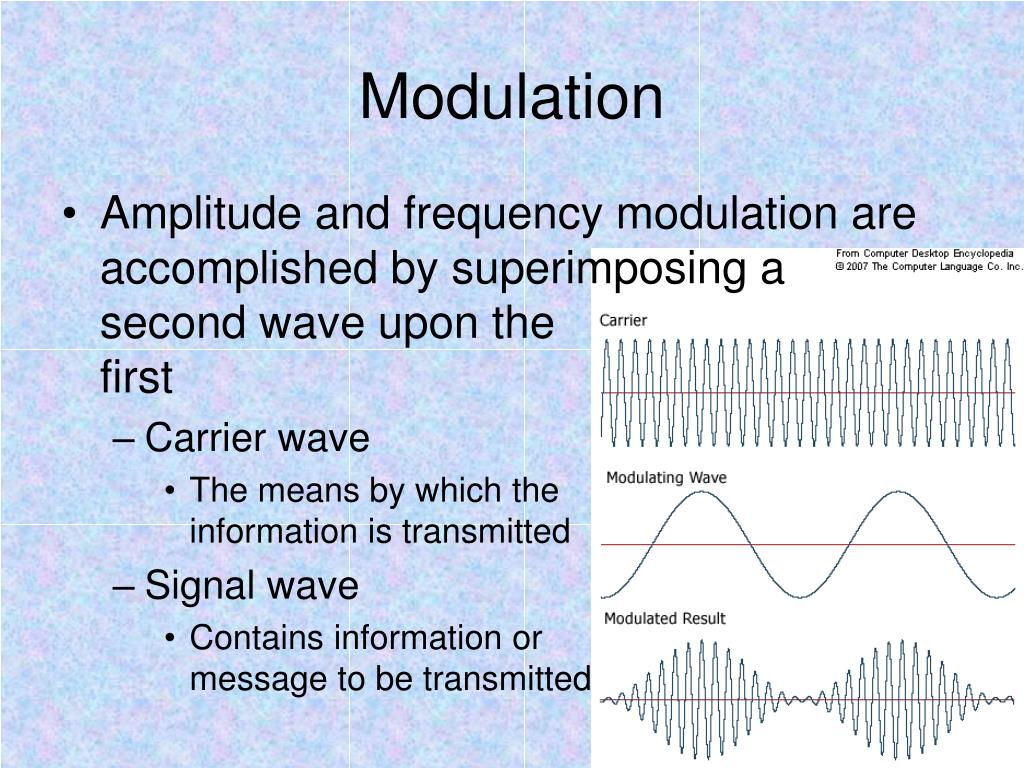 Modulation

• Amplitude and frequency modulation are accomplished by superimposing a second wave upon the first

– Carrier wave

• The means by which the information is transmitted

– Signal wave

• Contains information or message to be transmitted

From Computer Desktop Encyclopedia
© 2007 The Computer Language Co. Inc.

Carrier

Modulating Wave

Modulated Result